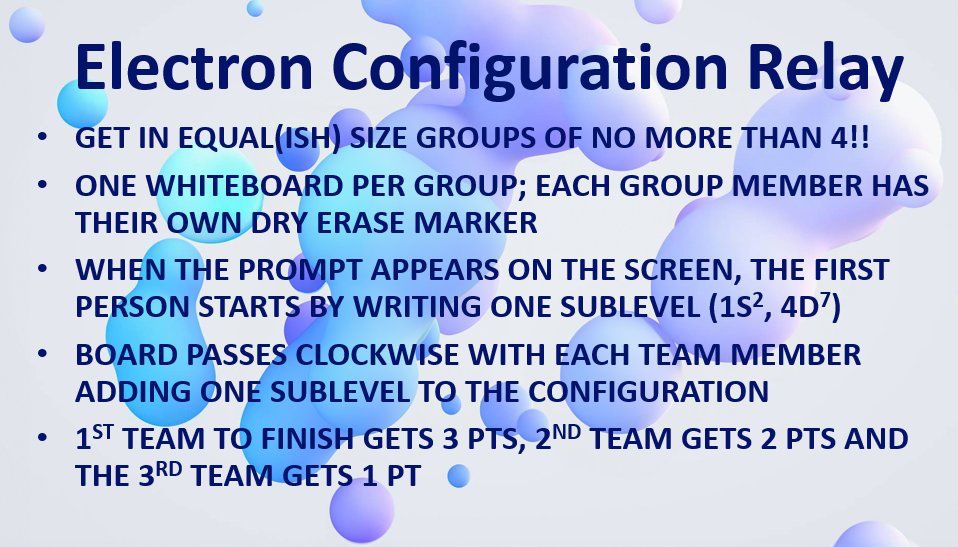 Electron Configuration Relay

• GET IN EQUAL(ISH) SIZE GROUPS OF NO MORE THAN 4!!
• ONE WHITEBOARD PER GROUP; EACH GROUP MEMBER HAS THEIR OWN DRY ERASE MARKER
• WHEN THE PROMPT APPEARS ON THE SCREEN, THE FIRST PERSON STARTS BY WRITING ONE SUBLEVEL ($1S^2$, $4D^7$)
• BOARD PASSES CLOCKWISE WITH EACH TEAM MEMBER ADDING ONE SUBLEVEL TO THE CONFIGURATION
• $1^{ST}$ TEAM TO FINISH GETS 3 PTS, $2^{ND}$ TEAM GETS 2 PTS AND THE $3^{RD}$ TEAM GETS 1 PT